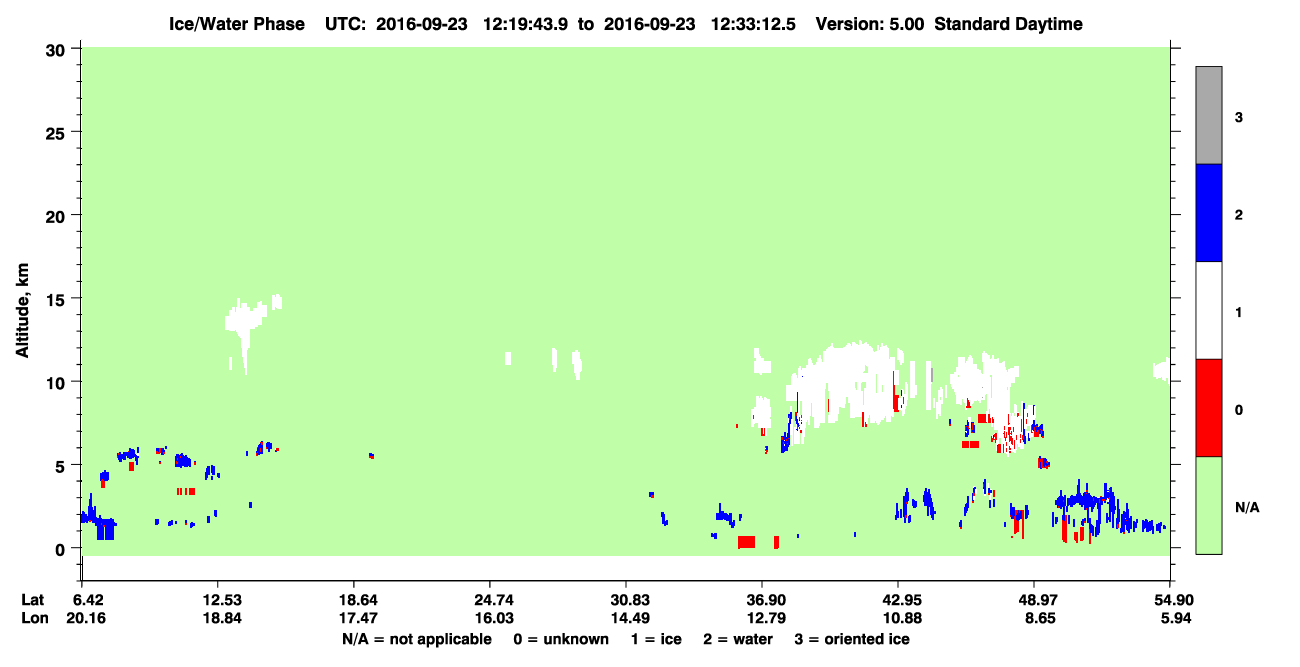 Ice/Water Phase UTC: 2016-09-23 12:19:43.9 to 2016-09-23 12:33:12.5 Version: 5.00 Standard Daytime

Altitude, km

30
25
20
15
10
5
0

3
2
1
0
N/A

| Lat | 6.42 | 12.53 | 18.64 | 24.74 | 30.83 | 36.90 | 42.95 | 48.97 | 54.90 |
|---|---|---|---|---|---|---|---|---|---|
| Lon | 20.16 | 18.84 | 17.47 | 16.03 | 14.49 | 12.79 | 10.88 | 8.65 | 5.94 |

N/A = not applicable 0 = unknown 1 = ice 2 = water 3 = oriented ice